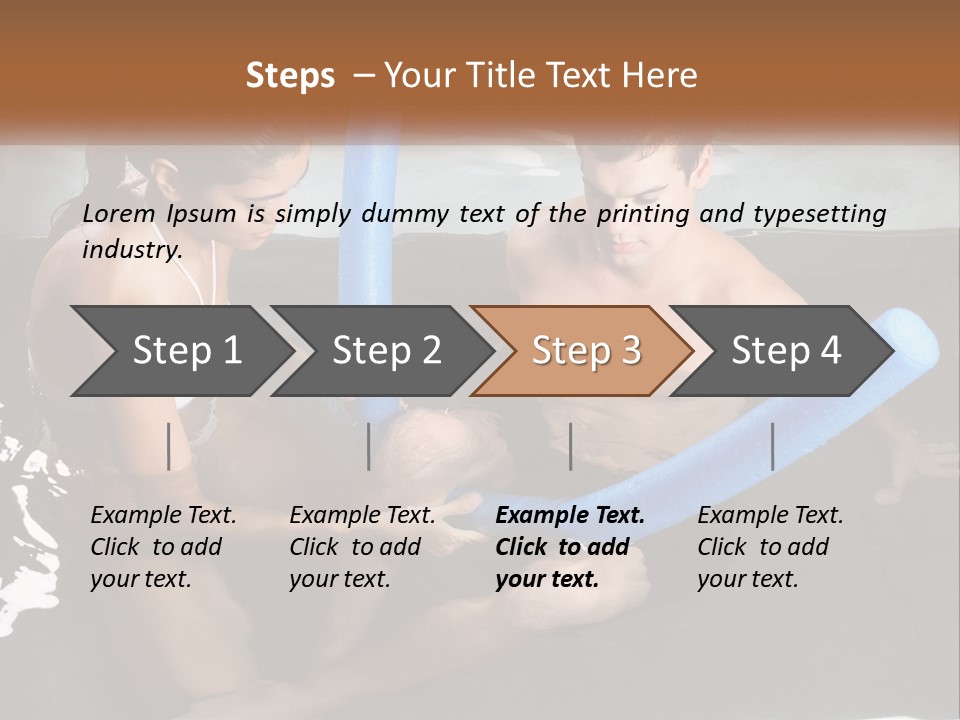 Steps – Your Title Text Here

Lorem Ipsum is simply dummy text of the printing and typesetting industry.

Step 1

Step 2

Step 3

Step 4

Example Text. Click to add your text.

Example Text. Click to add your text.

Example Text. Click to add your text.

Example Text. Click to add your text.